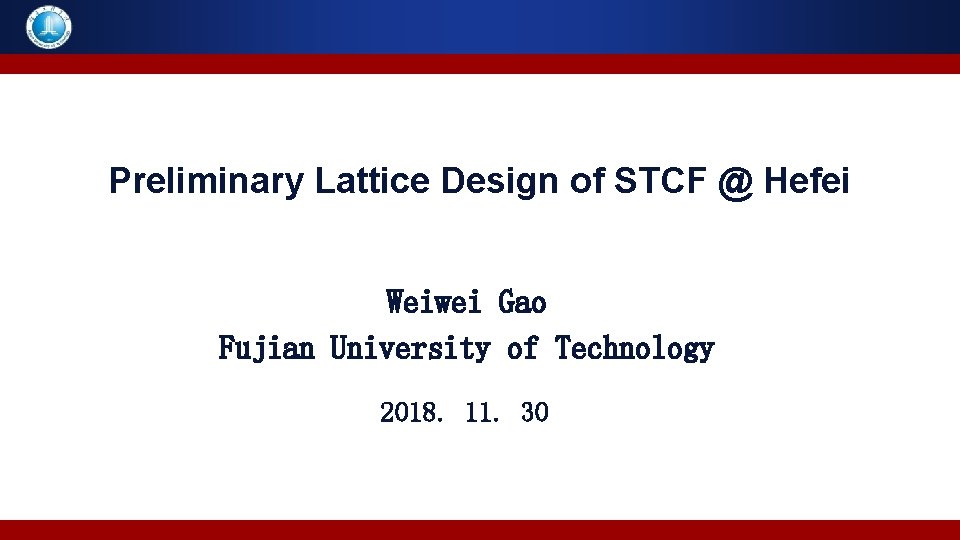 Preliminary Lattice Design of STCF @ Hefei

Weiwei Gao
Fujian University of Technology

2018. 11. 30